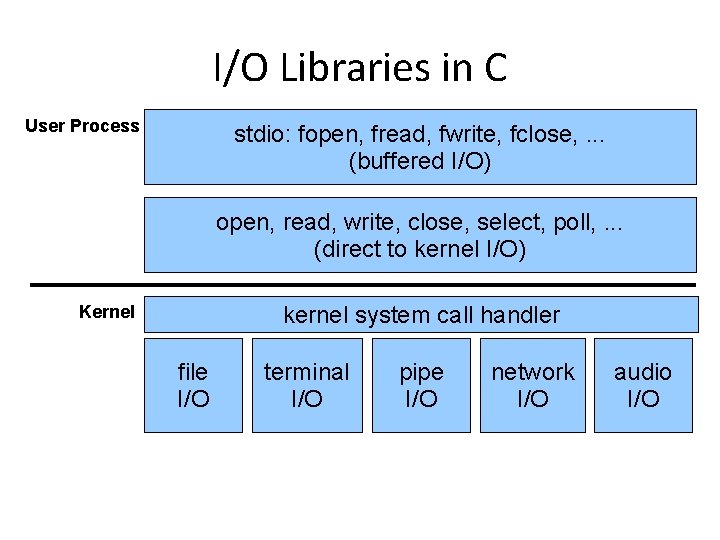 I/O Libraries in C

User Process

stdio: fopen, fread, fwrite, fclose, ...
(buffered I/O)

open, read, write, close, select, poll, ...
(direct to kernel I/O)

Kernel

kernel system call handler

file I/O

terminal I/O

pipe I/O

network I/O

audio I/O